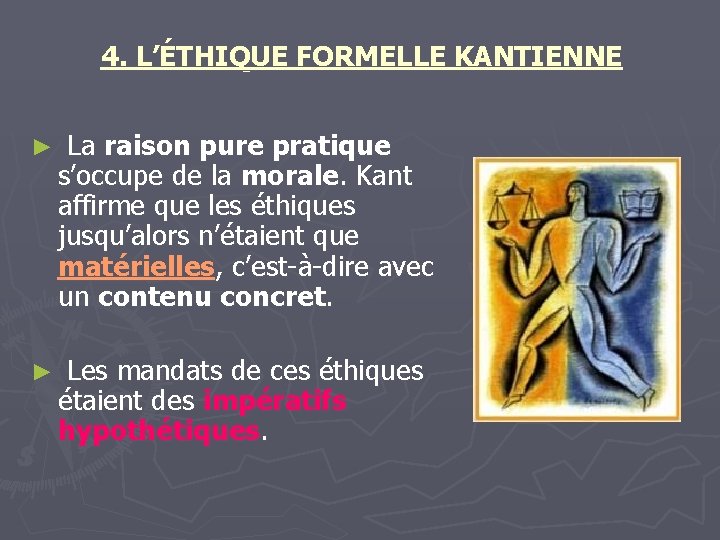 4. L'ÉTHIQUE FORMELLE KANTIENNE

► La raison pure pratique s'occupe de la morale. Kant affirme que les éthiques jusqu'alors n'étaient que matérielles, c'est-à-dire avec un contenu concret.

► Les mandats de ces éthiques étaient des impératifs hypothétiques.